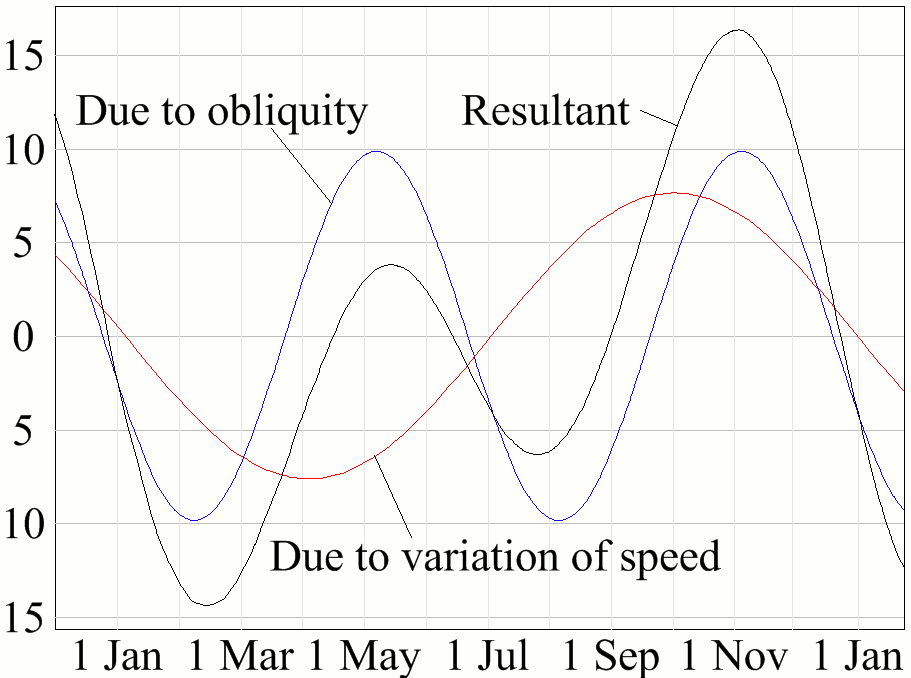 15
10
5
0
5
10
15

Due to obliquity
Resultant
Due to variation of speed

1 Jan
1 Mar
1 May
1 Jul
1 Sep
1 Nov
1 Jan